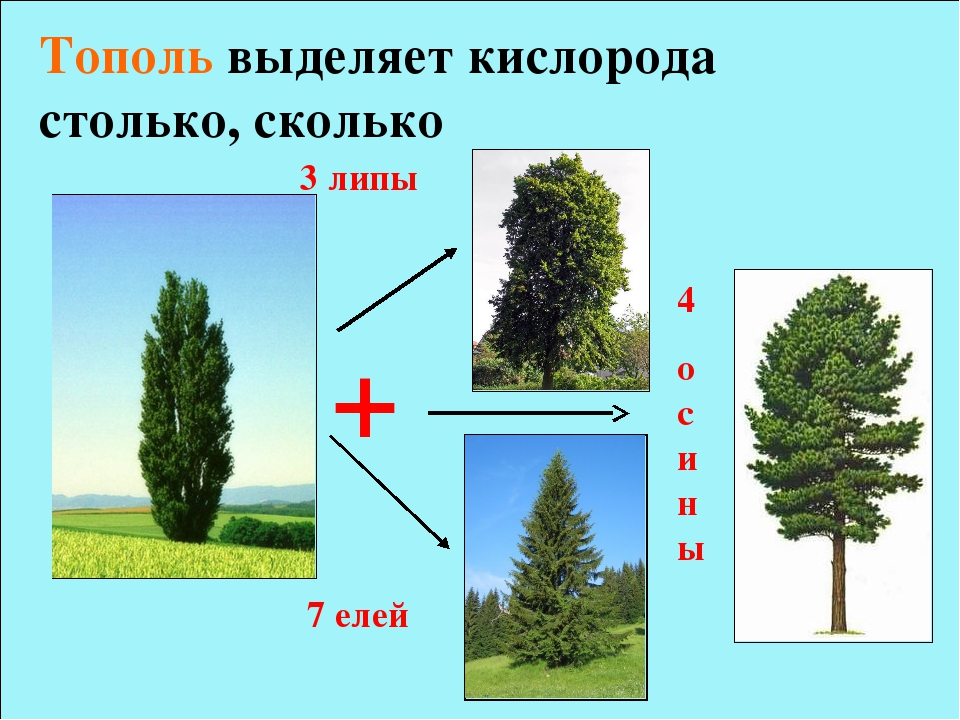 Тополь выделяет кислорода столько, сколько

3 липы

+

4 осины

7 елей